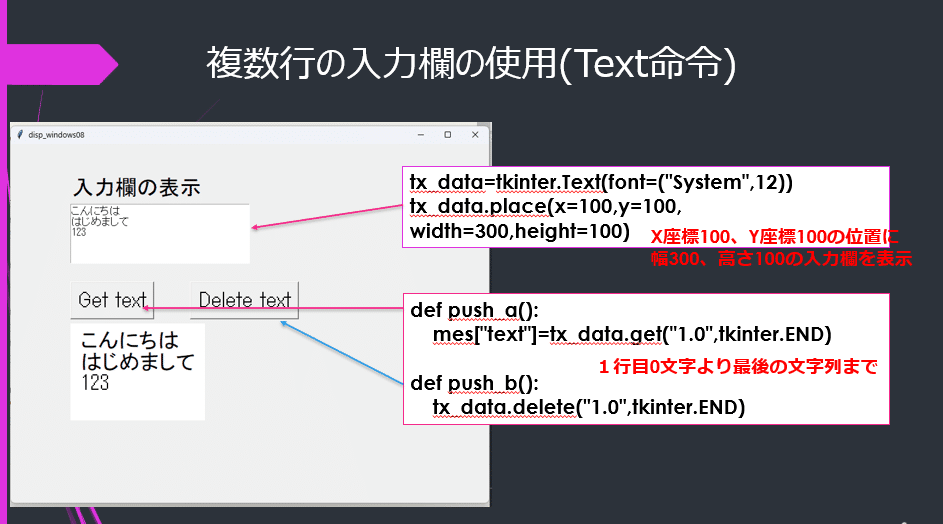 複数行の入力欄の使用(Text命令)

disp_windows08

入力欄の表示

こんにちは
はじめまして
123

Get text

Delete text

こんにちは
はじめまして
123

tx_data=tkinter.Text(font=("System",12))
tx_data.place(x=100,y=100,
width=300,height=100)

X座標100、Y座標100の位置に
幅300、高さ100の入力欄を表示

def push_a():
mes["text"]=tx_data.get("1.0",tkinter.END)

１行目0文字より最後の文字列まで

def push_b():
tx_data.delete("1.0",tkinter.END)